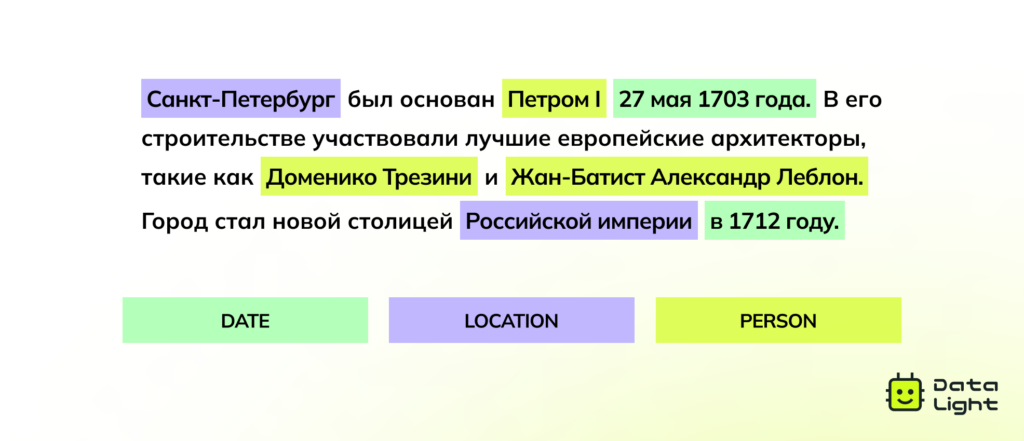 Санкт-Петербург был основан Петром I 27 мая 1703 года. В его строительстве участвовали лучшие европейские архитекторы, такие как Доменико Трезини и Жан-Батист Александр Леблон. Город стал новой столицей Российской империи в 1712 году.

DATE

LOCATION

PERSON

Data Light